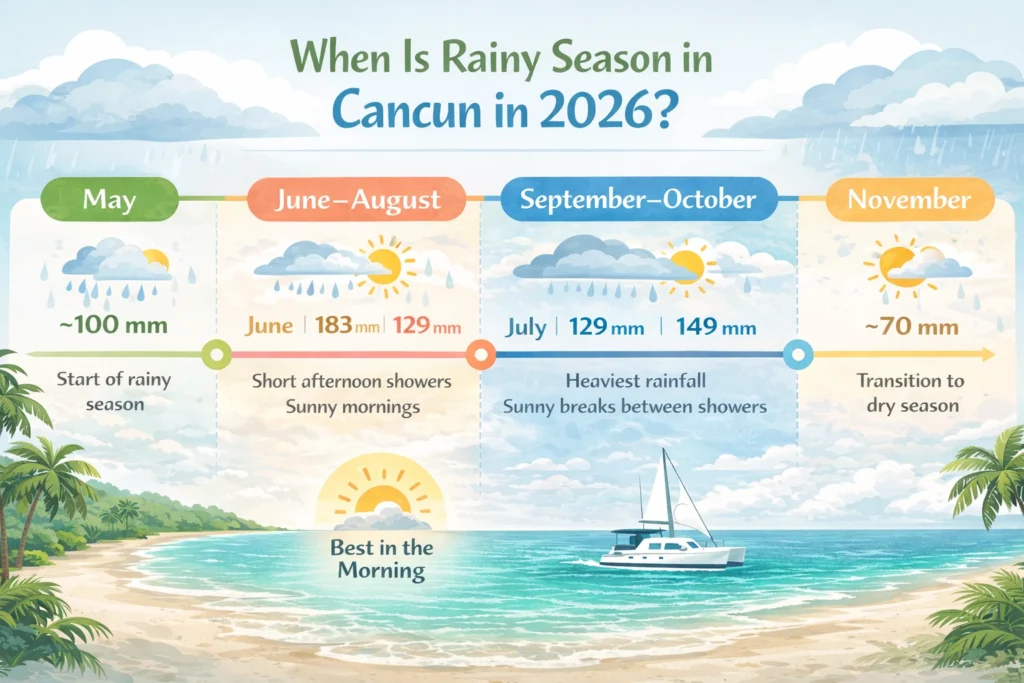 When Is Rainy Season in Cancun in 2026?

May

~100 mm

Start of rainy season

June–August

June | 183 mm | 129 mm

Short afternoon showers
Sunny mornings

September–October

July | 129 mm | 149 mm

Heaviest rainfall
Sunny breaks between showers

November

~70 mm

Transition to dry season

Best in the Morning